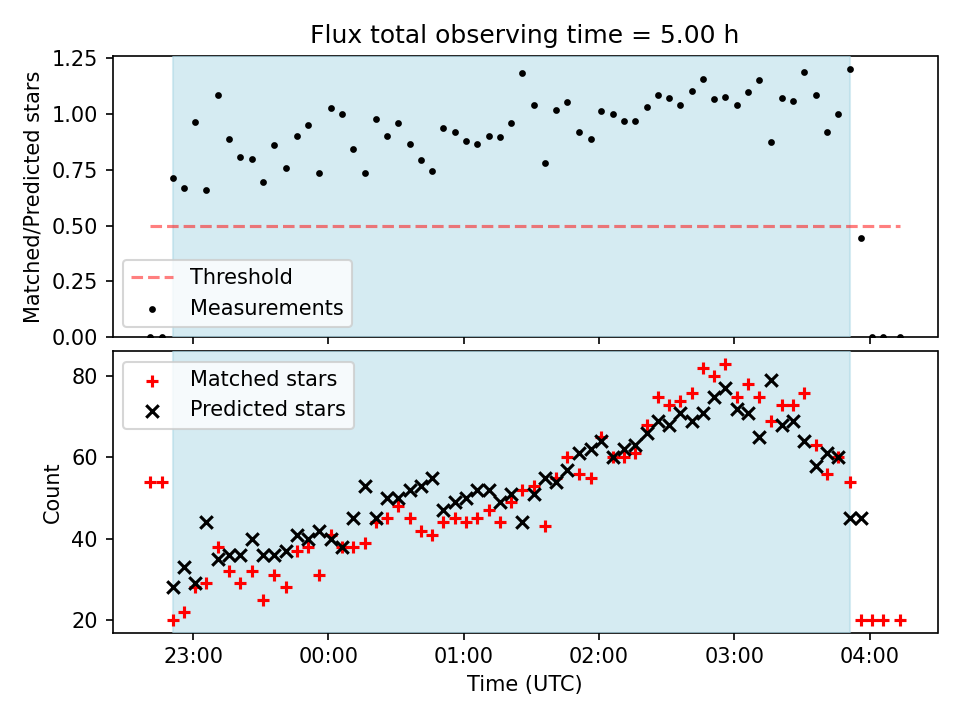 Flux total observing time = 5.00 h

Matched/Predicted stars

1.25
1.00
0.75
0.50
0.25
0.00

Threshold
Measurements

Count

80
60
40
20

Matched stars
Predicted stars

23:00
00:00
01:00
02:00
03:00
04:00

Time (UTC)